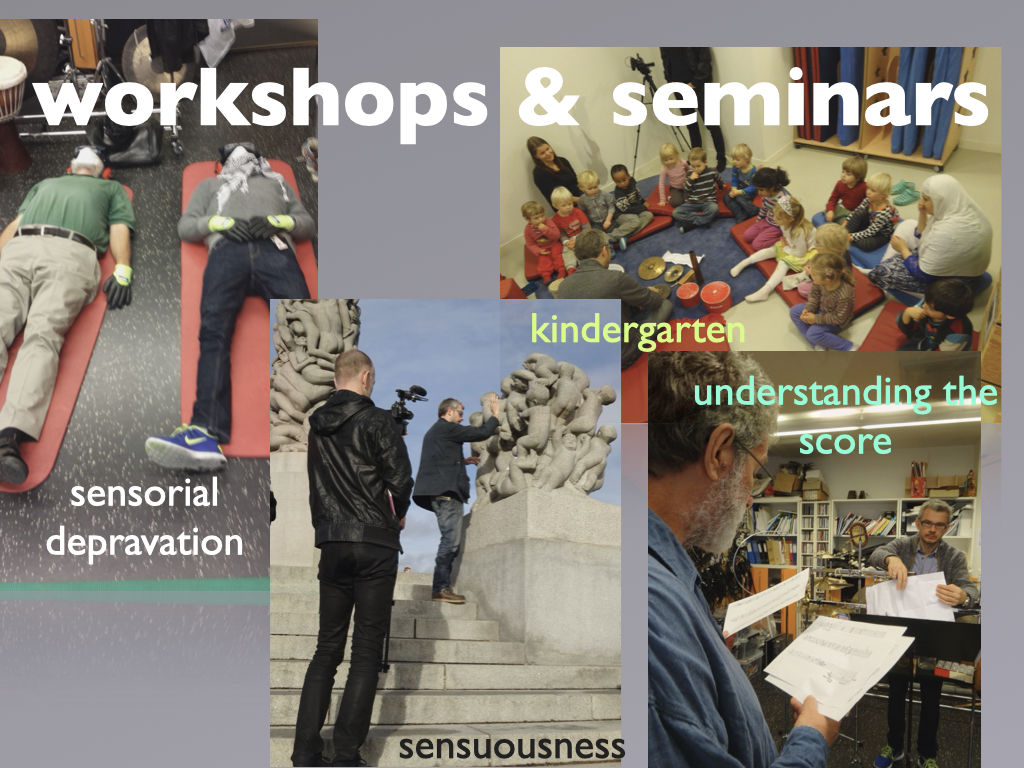 workshops & seminars

kindergarten

understanding the score

sensorial depravation

sensuousness